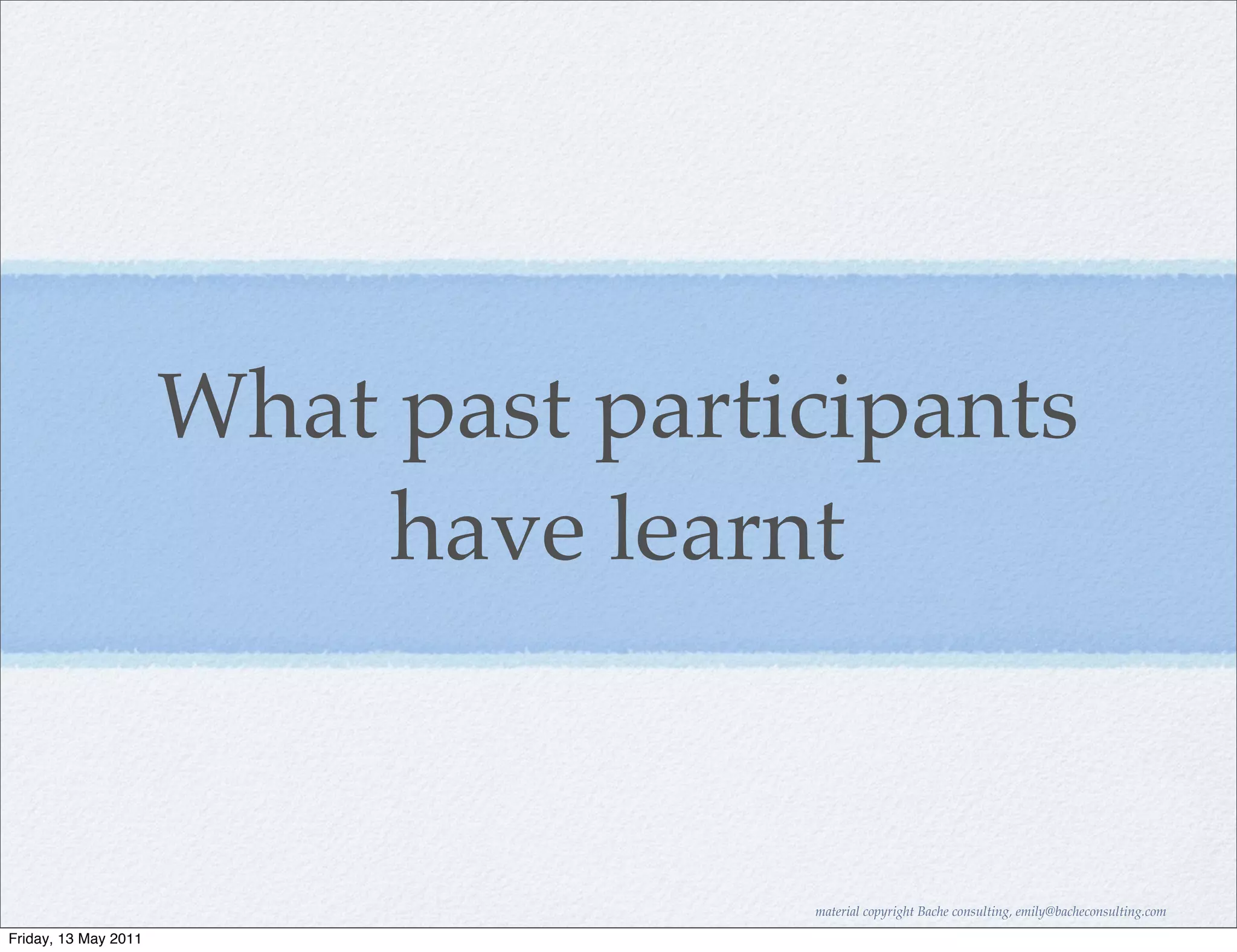 What past participants have learnt

material copyright Bache consulting, emily@bacheconsulting.com

Friday, 13 May 2011